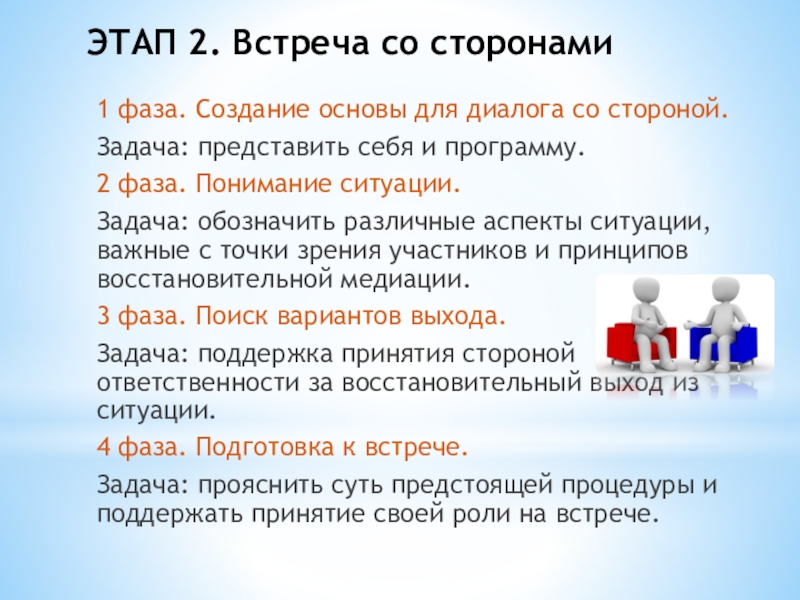 ЭТАП 2. Встреча со сторонами

1 фаза. Создание основы для диалога со стороной.

Задача: представить себя и программу.

2 фаза. Понимание ситуации.

Задача: обозначить различные аспекты ситуации, важные с точки зрения участников и принципов восстановительной медиации.

3 фаза. Поиск вариантов выхода.

Задача: поддержка принятия стороной ответственности за восстановительный выход из ситуации.

4 фаза. Подготовка к встрече.

Задача: прояснить суть предстоящей процедуры и поддержать принятие своей роли на встрече.